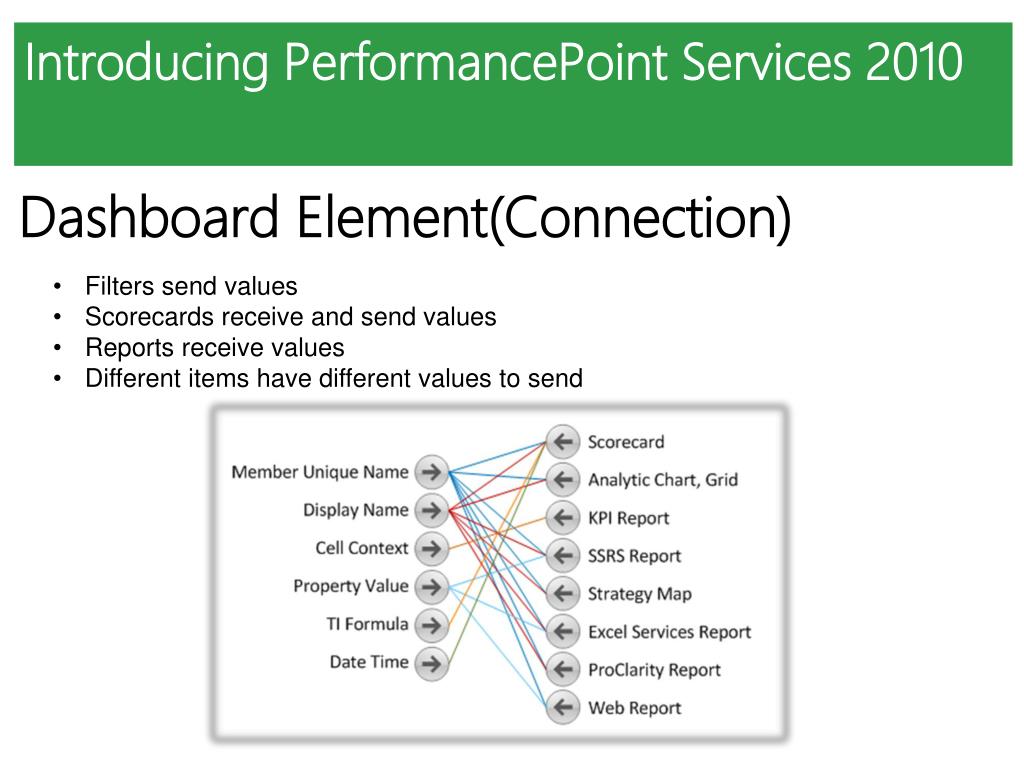 Introducing PerformancePoint Services 2010

Dashboard Element(Connection)

• Filters send values
• Scorecards receive and send values
• Reports receive values
• Different items have different values to send

Member Unique Name
Display Name
Cell Context
Property Value
TI Formula
Date Time

Scorecard
Analytic Chart, Grid
KPI Report
SSRS Report
Strategy Map
Excel Services Report
ProClarity Report
Web Report